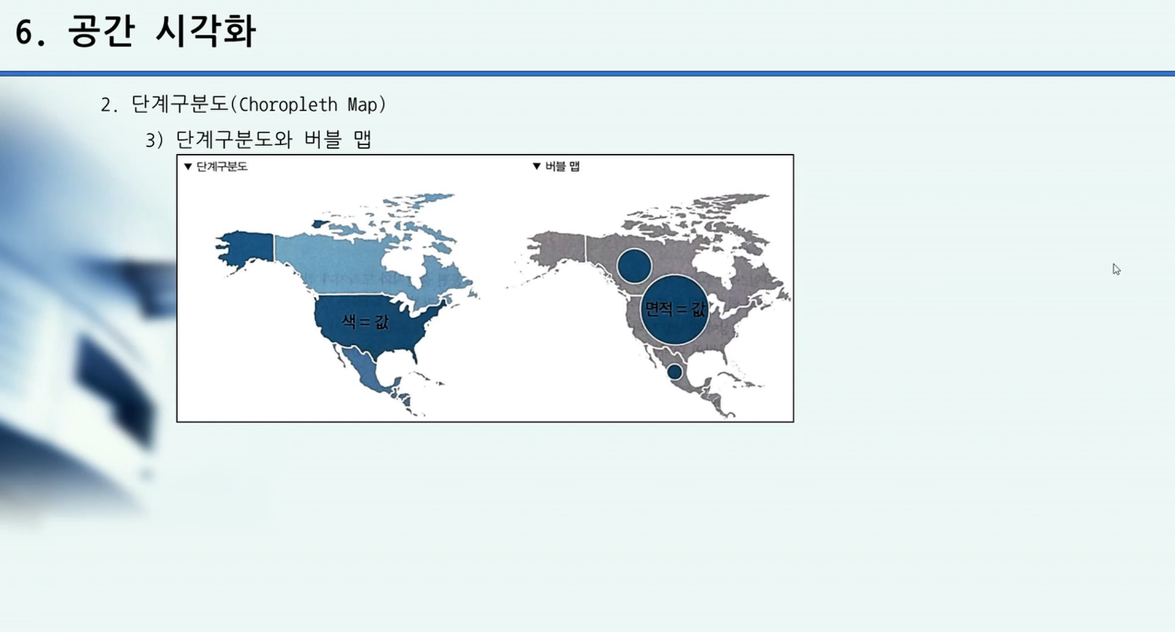 6. 공간 시각화

2. 단계구분도(Choropleth Map)

3) 단계구분도와 버블 맵

▼ 단계구분도

색 = 값

▼ 버블 맵

면적 = 값